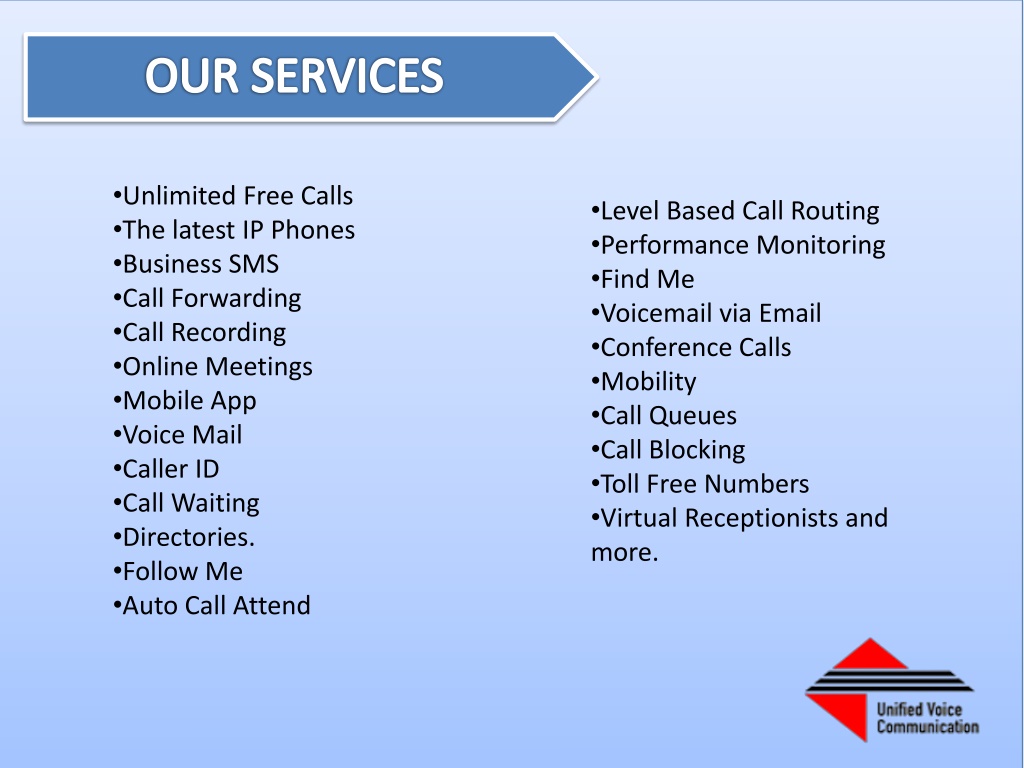 OUR SERVICES

•Unlimited Free Calls
•The latest IP Phones
•Business SMS
•Call Forwarding
•Call Recording
•Online Meetings
•Mobile App
•Voice Mail
•Caller ID
•Call Waiting
•Directories.
•Follow Me
•Auto Call Attend

•Level Based Call Routing
•Performance Monitoring
•Find Me
•Voicemail via Email
•Conference Calls
•Mobility
•Call Queues
•Call Blocking
•Toll Free Numbers
•Virtual Receptionists and more.

Unified Voice Communication